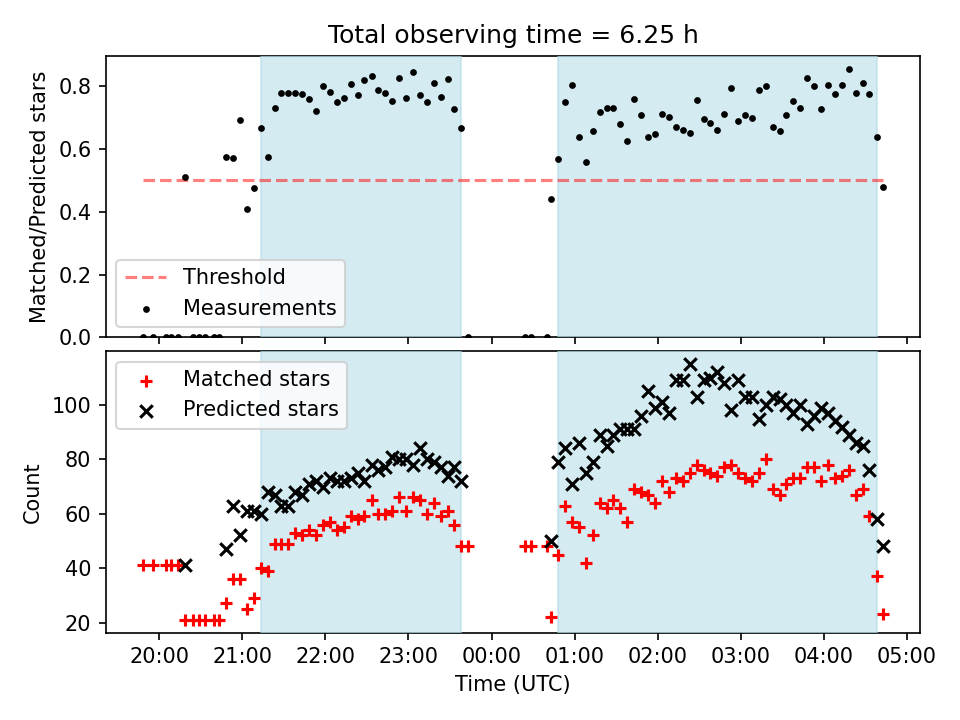 Total observing time = 6.25 h

Matched/Predicted stars

0.8
0.6
0.4
0.2
0.0

Threshold
Measurements

Matched stars
Predicted stars

Count

100
80
60
40
20

20:00 21:00 22:00 23:00 00:00 01:00 02:00 03:00 04:00 05:00

Time (UTC)